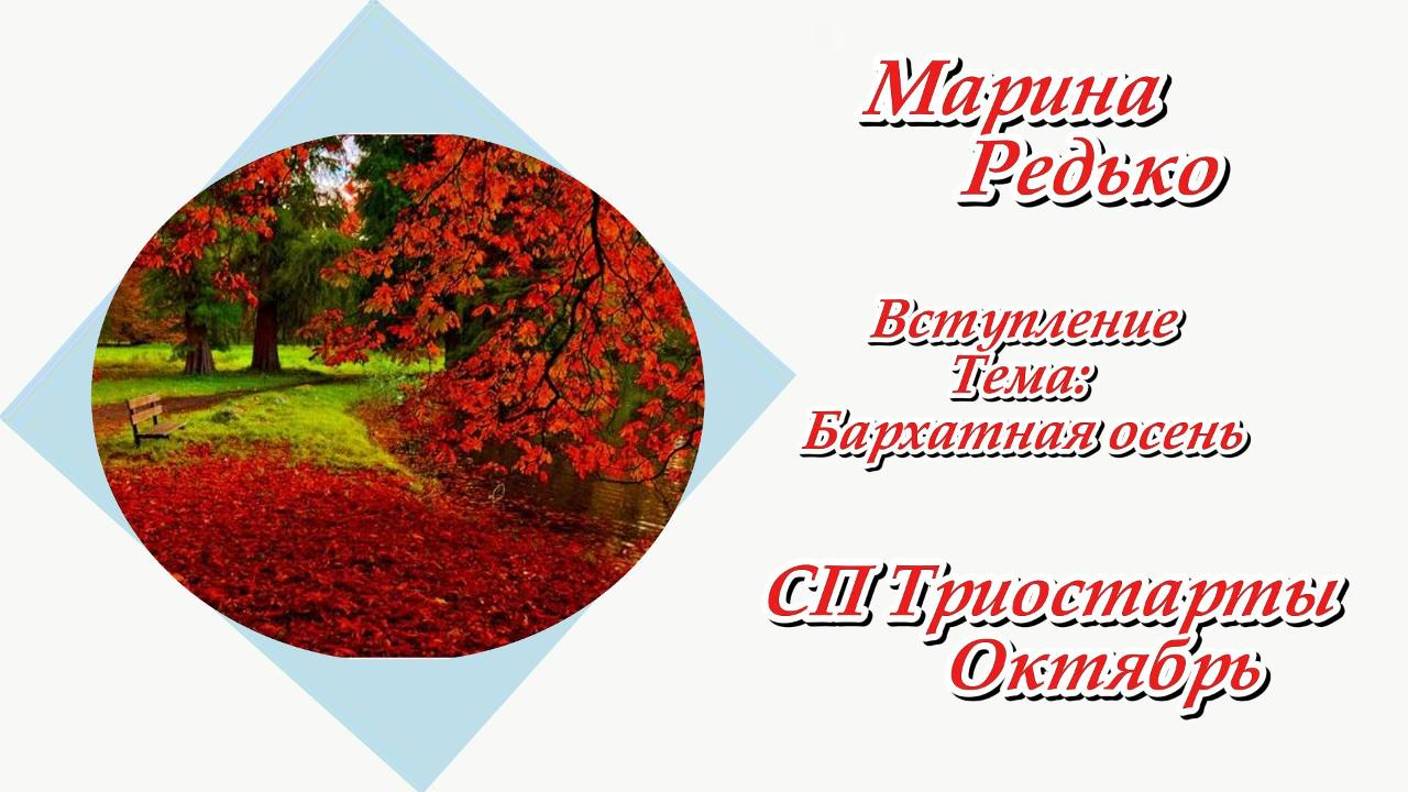 Марина
Редько

Вступление
Тема:
Бархатная осень

СП Триостарты
Октябрь